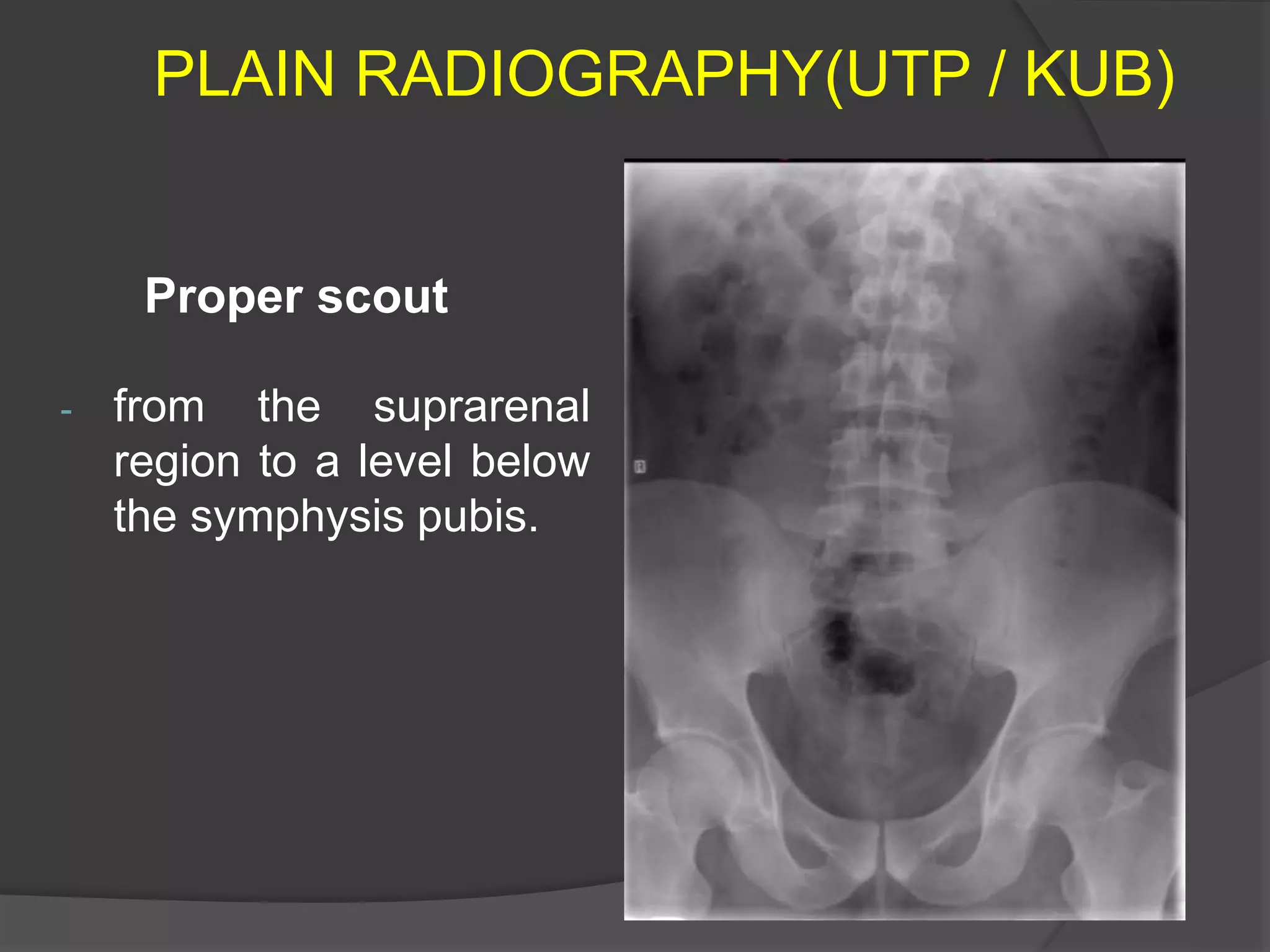 PLAIN RADIOGRAPHY(UTP / KUB)

Proper scout

- from the suprarenal region to a level below the symphysis pubis.

R